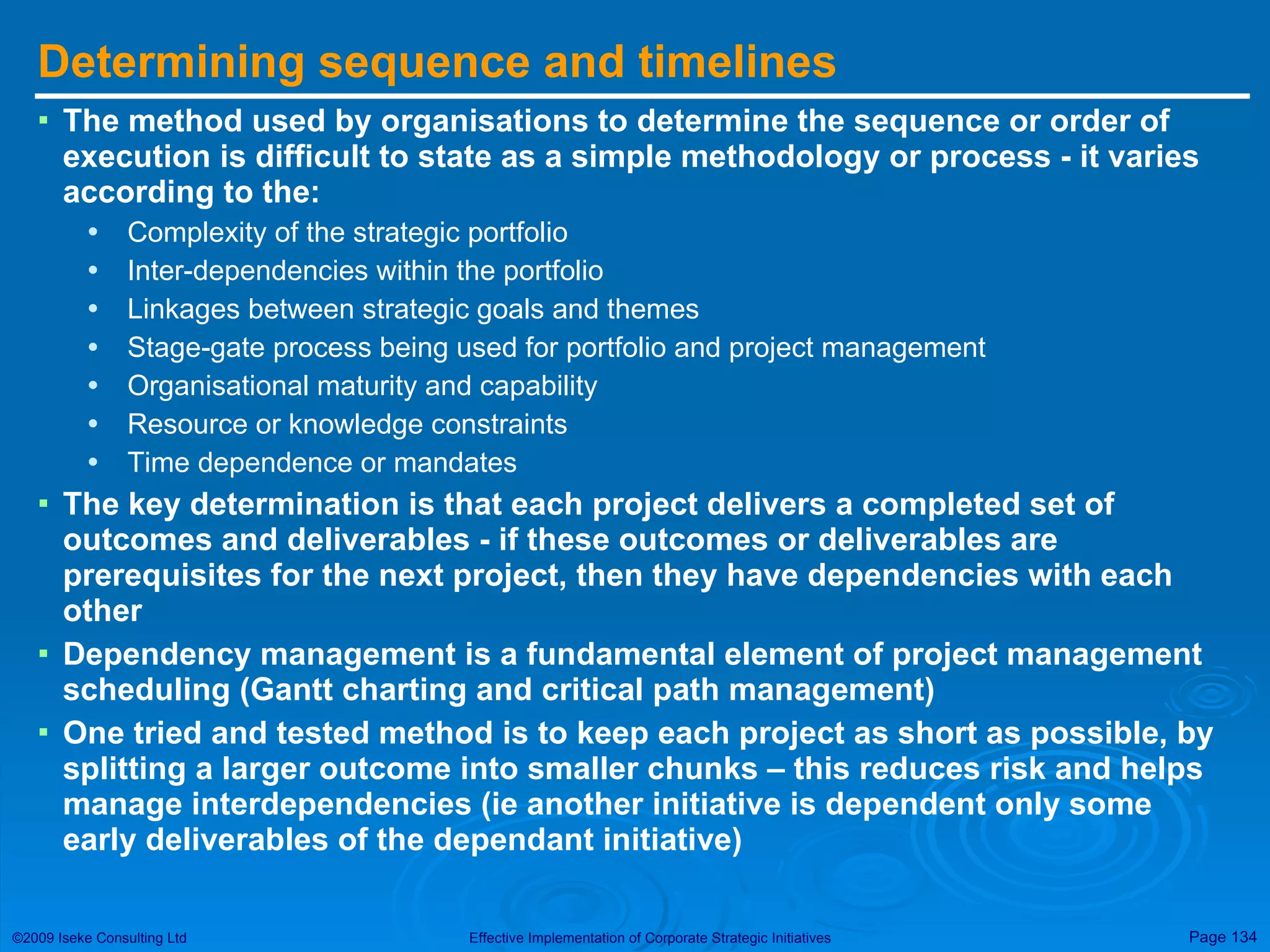 Determining sequence and timelines

▪ The method used by organisations to determine the sequence or order of execution is difficult to state as a simple methodology or process - it varies according to the:

• Complexity of the strategic portfolio
• Inter-dependencies within the portfolio
• Linkages between strategic goals and themes
• Stage-gate process being used for portfolio and project management
• Organisational maturity and capability
• Resource or knowledge constraints
• Time dependence or mandates

▪ The key determination is that each project delivers a completed set of outcomes and deliverables - if these outcomes or deliverables are prerequisites for the next project, then they have dependencies with each other

▪ Dependency management is a fundamental element of project management scheduling (Gantt charting and critical path management)

▪ One tried and tested method is to keep each project as short as possible, by splitting a larger outcome into smaller chunks – this reduces risk and helps manage interdependencies (ie another initiative is dependent only some early deliverables of the dependant initiative)

©2009 Iseke Consulting Ltd

Effective Implementation of Corporate Strategic Initiatives

Page 134